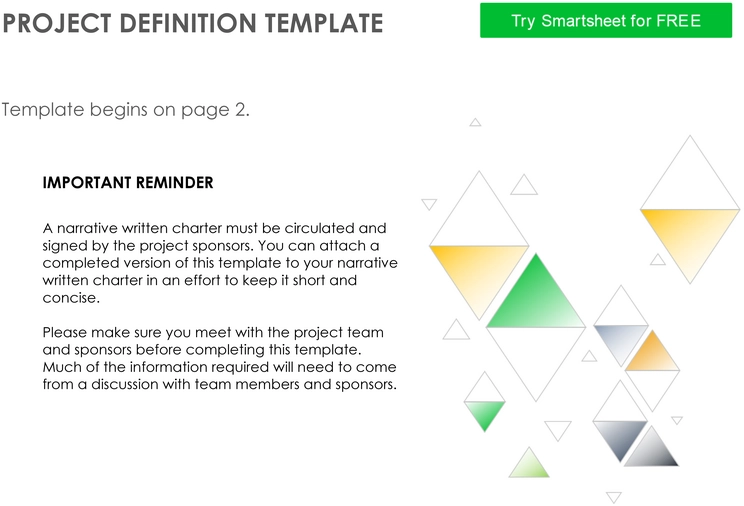 PROJECT DEFINITION TEMPLATE

Try Smartsheet for FREE

Template begins on page 2.

IMPORTANT REMINDER

A narrative written charter must be circulated and signed by the project sponsors. You can attach a completed version of this template to your narrative written charter in an effort to keep it short and concise.

Please make sure you meet with the project team and sponsors before completing this template. Much of the information required will need to come from a discussion with team members and sponsors.